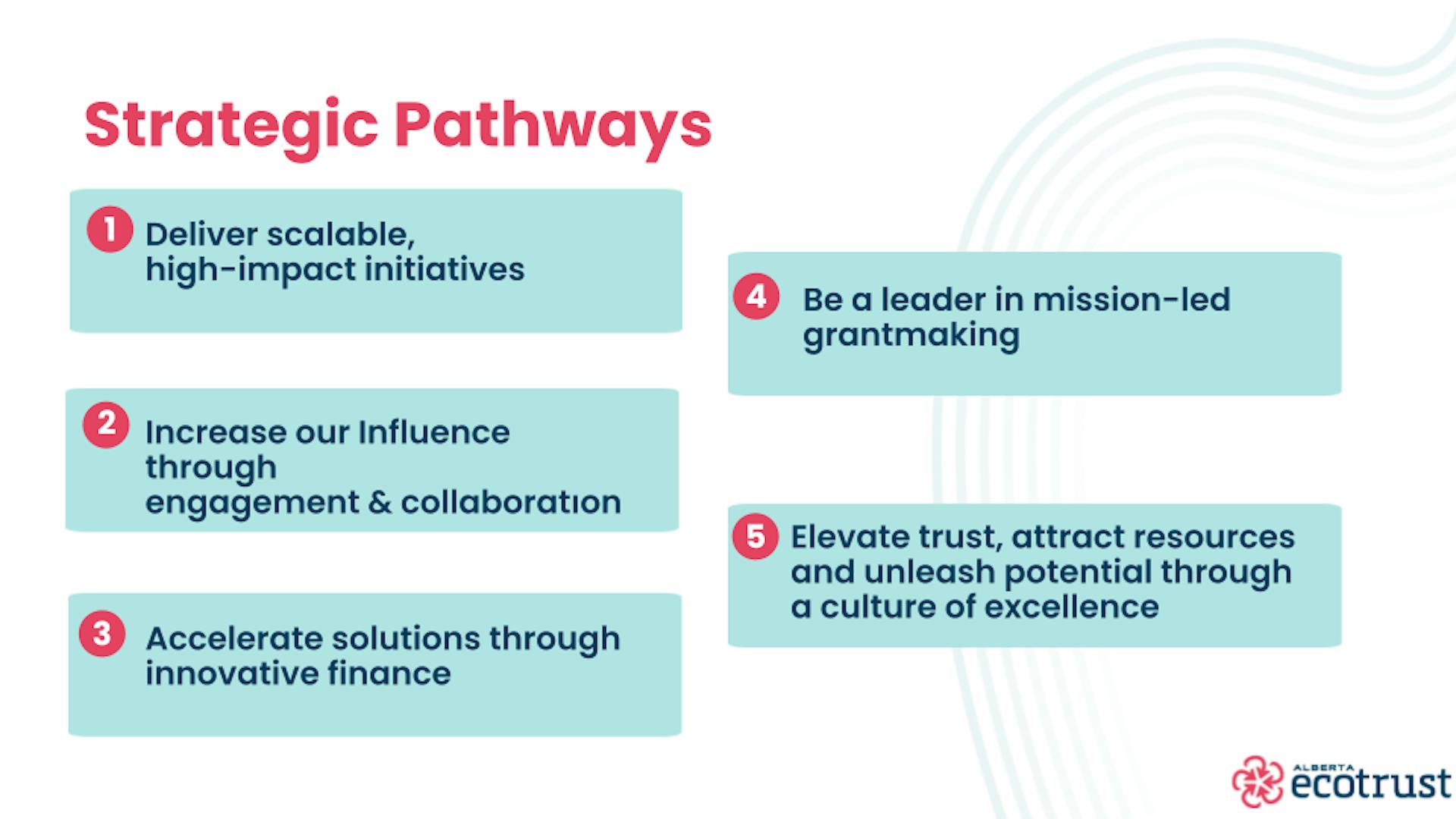 Strategic Pathways

1 Deliver scalable, high-impact initiatives

2 Increase our Influence through engagement & collaboration

3 Accelerate solutions through innovative finance

4 Be a leader in mission-led grantmaking

5 Elevate trust, attract resources and unleash potential through a culture of excellence

ALBERTA ecotrust